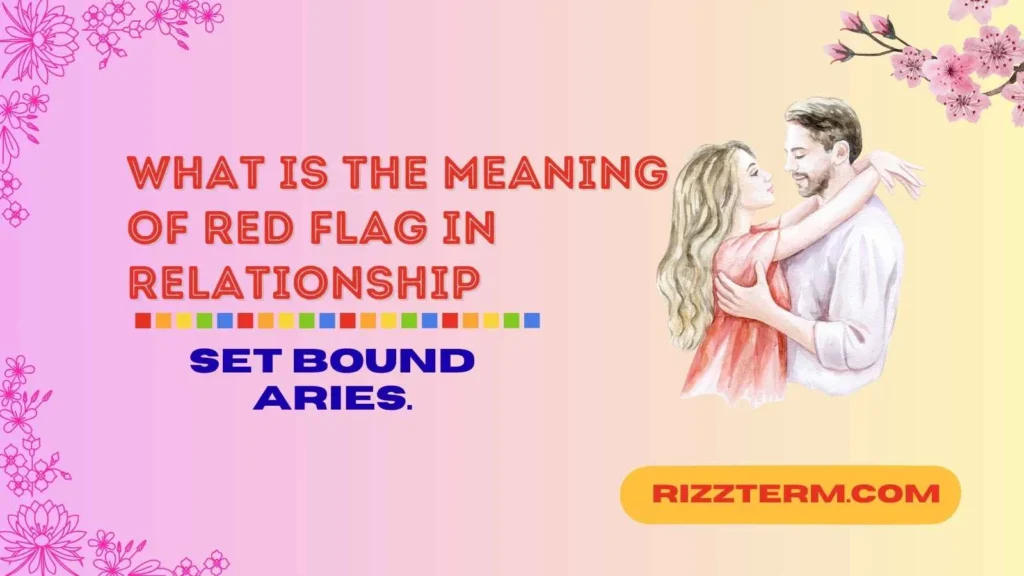 WHAT IS THE MEANING OF RED FLAG IN RELATIONSHIP

SET BOUND ARIES.

RIZZTERM.COM